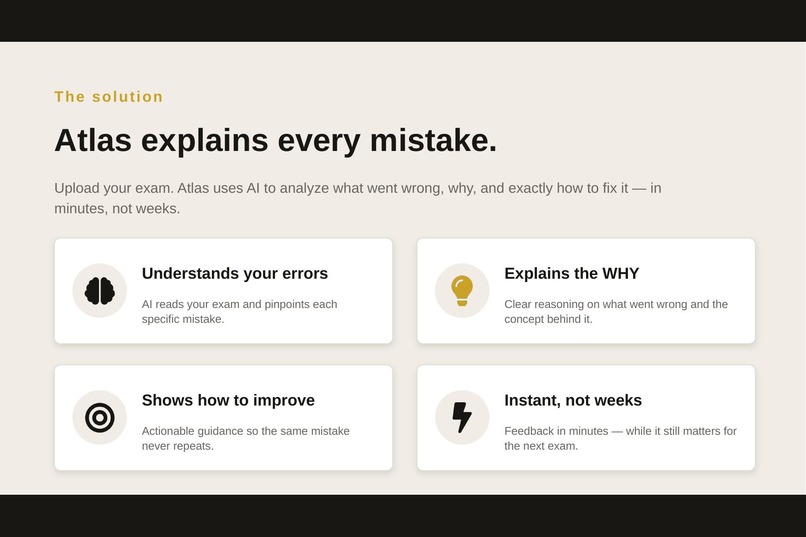 The solution

Atlas explains every mistake.

Upload your exam. Atlas uses AI to analyze what went wrong, why, and exactly how to fix it — in minutes, not weeks.

Understands your errors

AI reads your exam and pinpoints each specific mistake.

Explains the WHY

Clear reasoning on what went wrong and the concept behind it.

Shows how to improve

Actionable guidance so the same mistake never repeats.

Instant, not weeks

Feedback in minutes — while it still matters for the next exam.